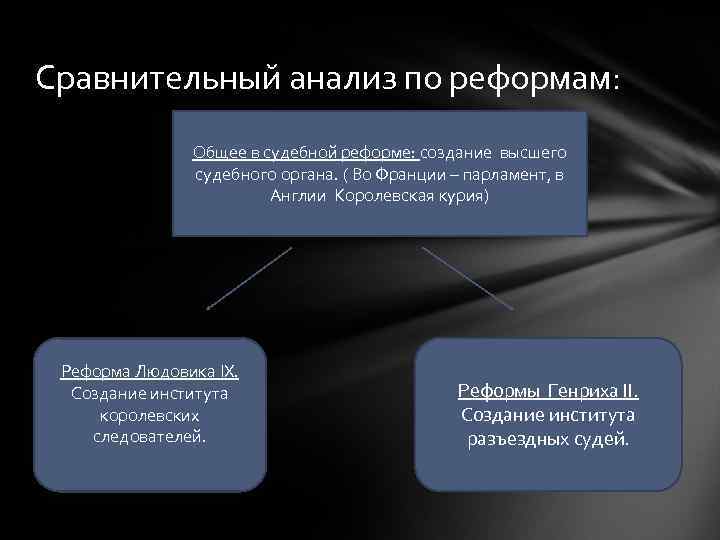 Сравнительный анализ по реформам:

Общее в судебной реформе: создание высшего судебного органа. ( Во Франции – парламент, в Англии Королевская курия)

Реформа Людовика IX. Создание института королевских следователей.

Реформы Генриха II. Создание института разъездных судей.